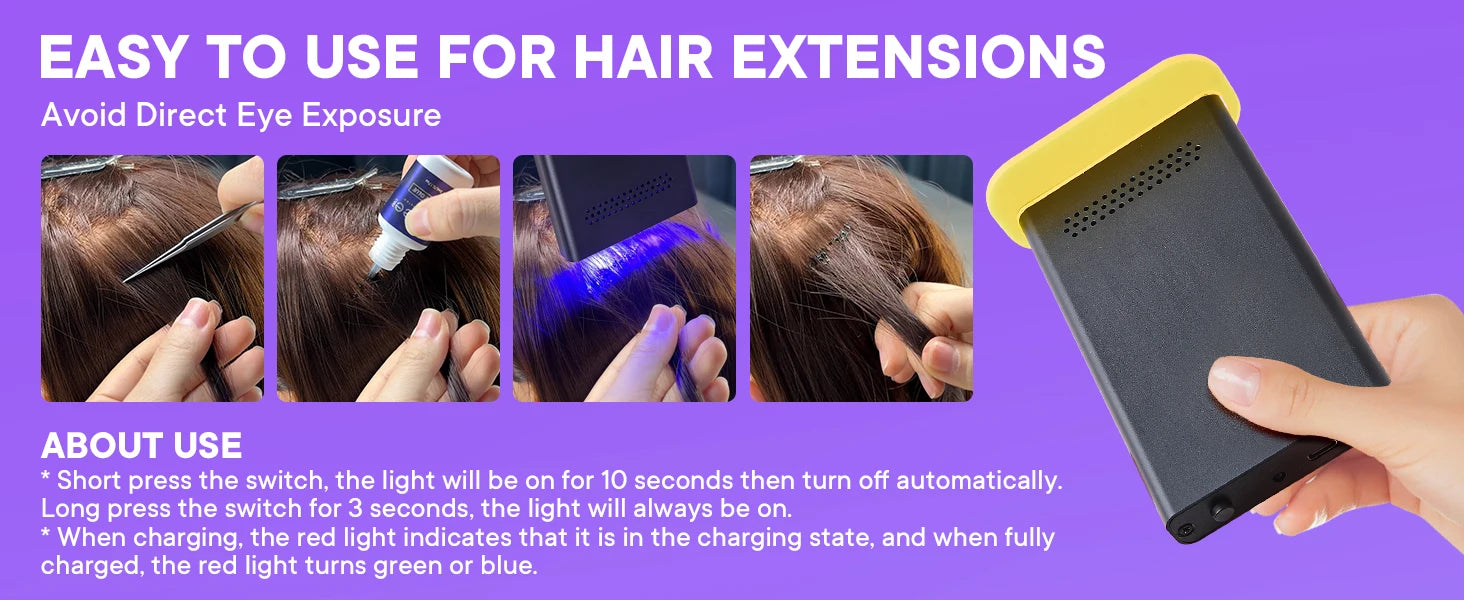 EASY TO USE FOR HAIR EXTENSIONS
Avoid Direct Eye Exposure

ABOUT USE
* Short press the switch, the light will be on for 10 seconds then turn off automatically. Long press the switch for 3 seconds, the light will always be on.
* When charging, the red light indicates that it is in the charging state, and when fully charged, the red light turns green or blue.